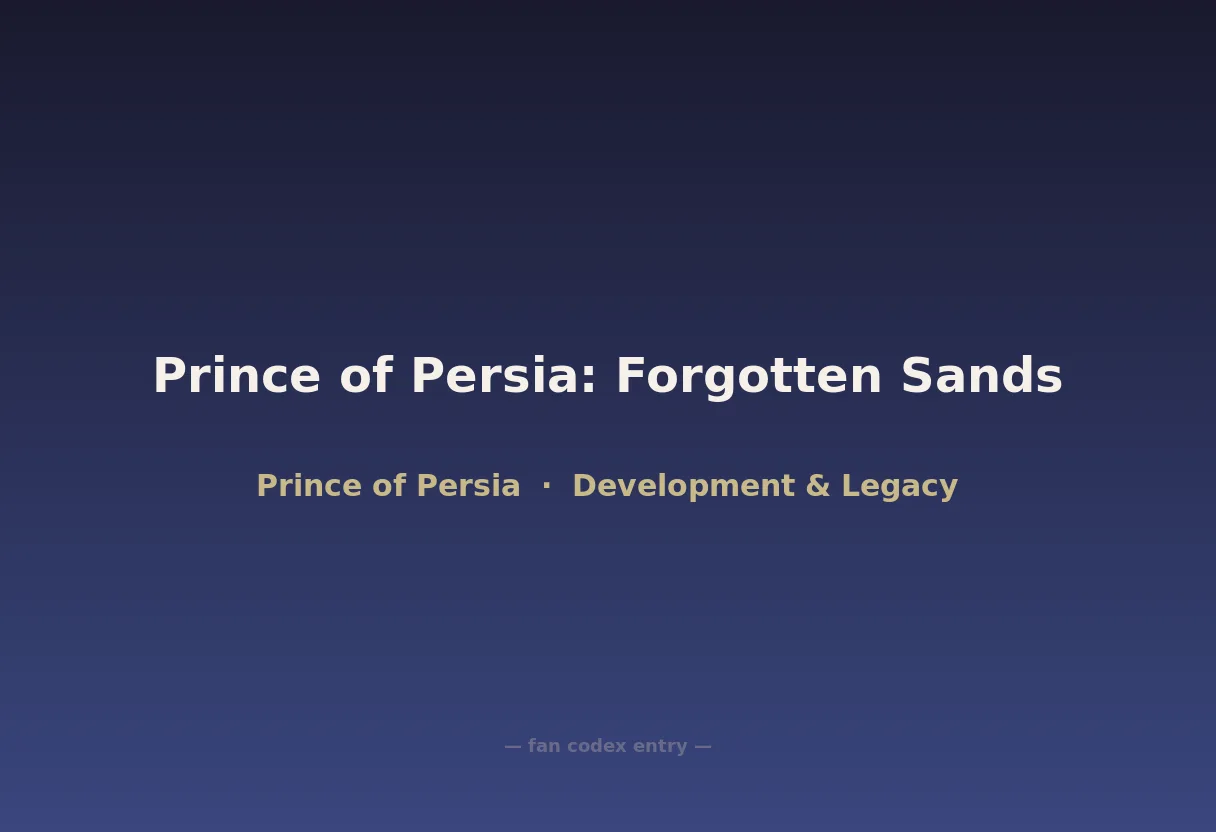 Prince of Persia: Forgotten Sands

Prince of Persia · Development & Legacy

— fan codex entry —